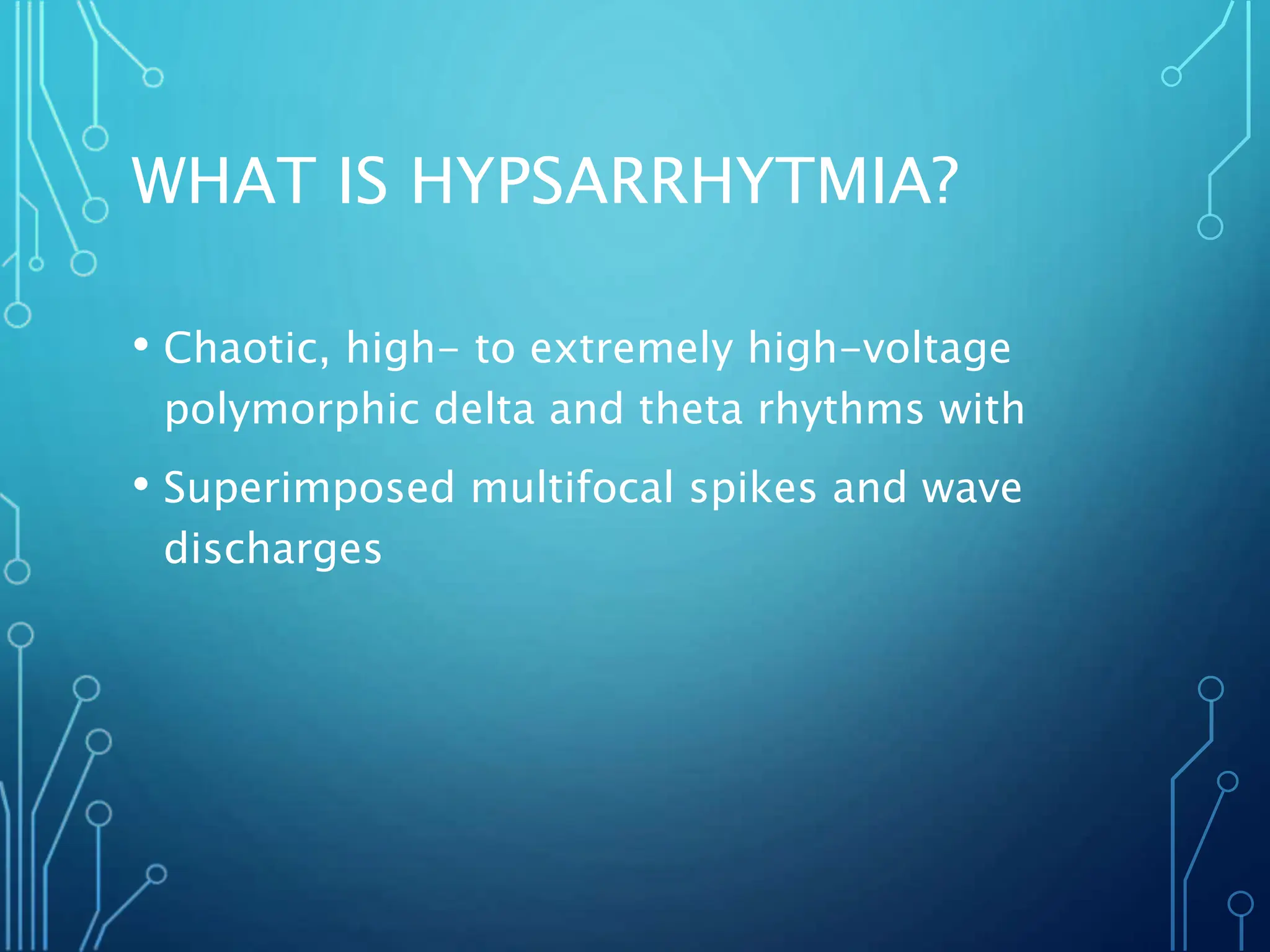 WHAT IS HYPSARRHYTMIA?

• Chaotic, high- to extremely high-voltage polymorphic delta and theta rhythms with

• Superimposed multifocal spikes and wave discharges